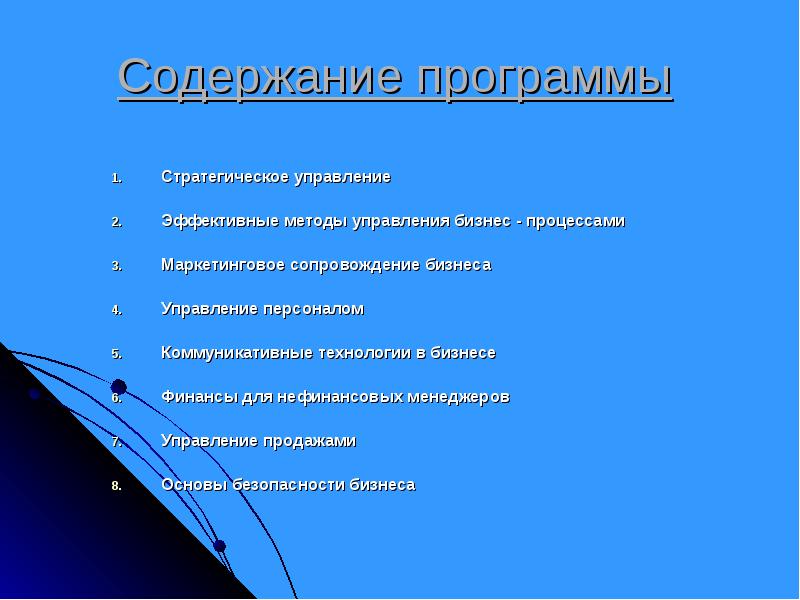 Содержание программы

1. Стратегическое управление
2. Эффективные методы управления бизнес - процессами
3. Маркетинговое сопровождение бизнеса
4. Управление персоналом
5. Коммуникативные технологии в бизнесе
6. Финансы для нефинансовых менеджеров
7. Управление продажами
8. Основы безопасности бизнеса